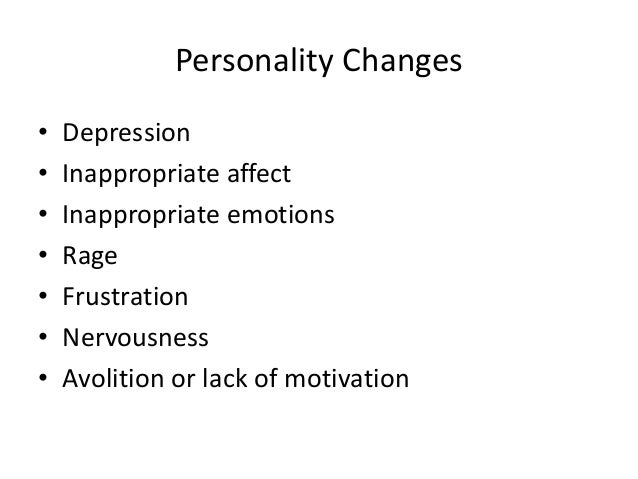 Personality Changes

• Depression
• Inappropriate affect
• Inappropriate emotions
• Rage
• Frustration
• Nervousness
• Avolition or lack of motivation